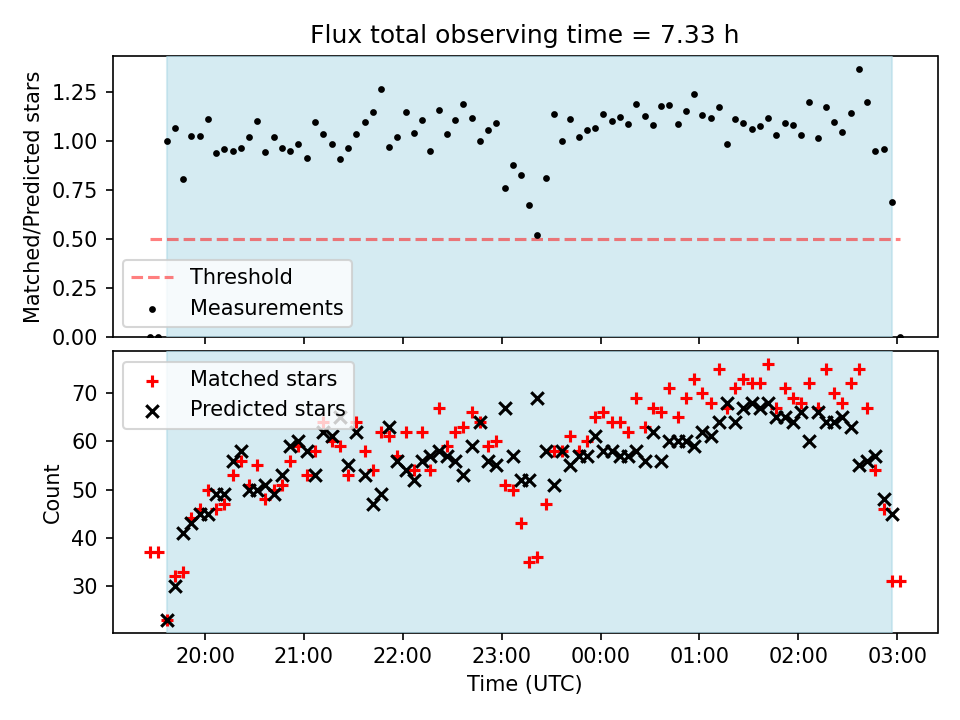 Flux total observing time = 7.33 h

Matched/Predicted stars

1.25
1.00
0.75
0.50
0.25
0.00

Threshold
Measurements

Matched stars
Predicted stars

Count

70
60
50
40
30

20:00
21:00
22:00
23:00
00:00
01:00
02:00
03:00

Time (UTC)